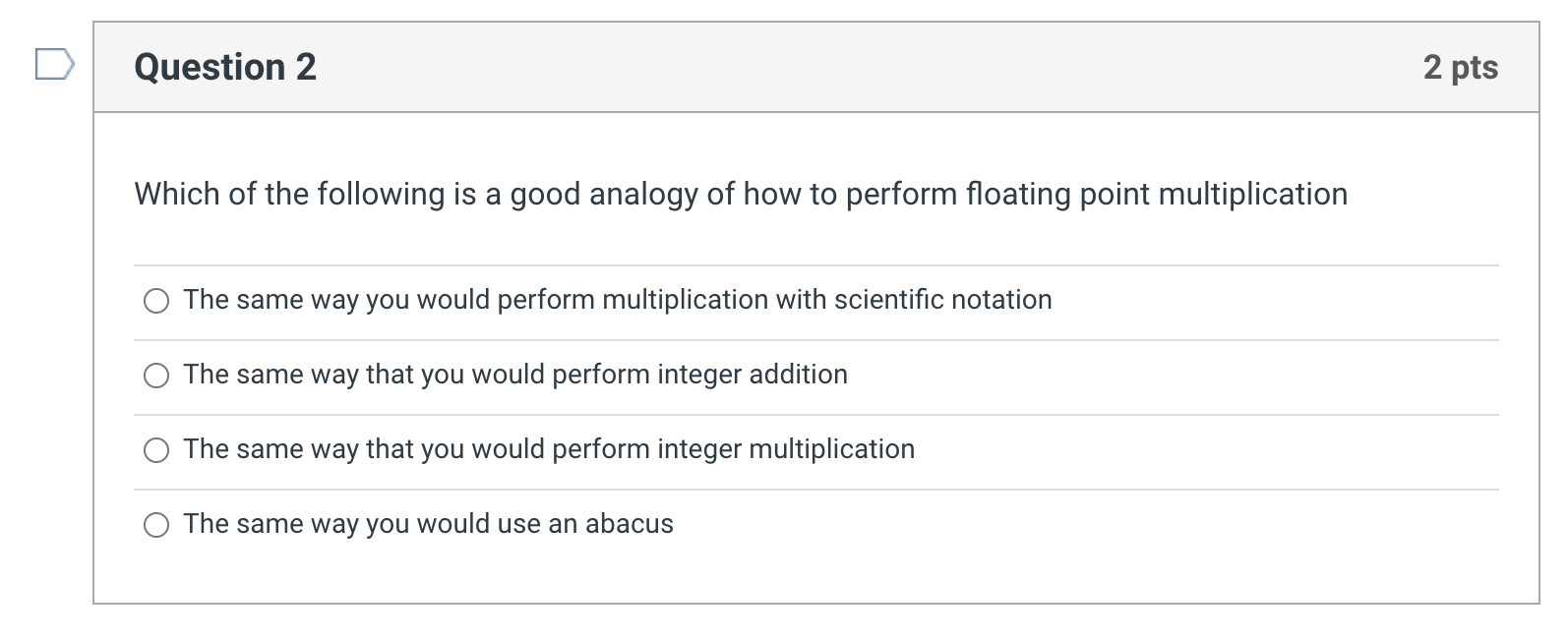 Question 2

2 pts

Which of the following is a good analogy of how to perform floating point multiplication

The same way you would perform multiplication with scientific notation

The same way that you would perform integer addition

The same way that you would perform integer multiplication

The same way you would use an abacus